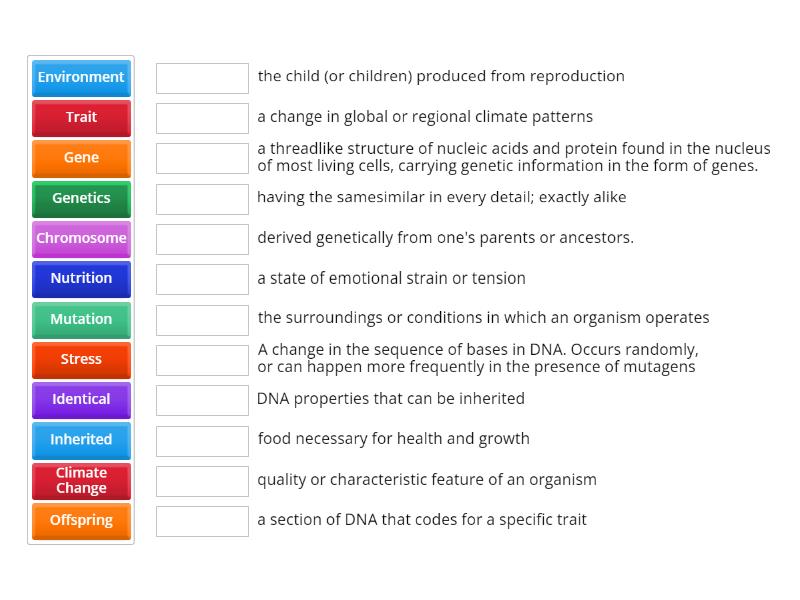 Environment
Trait
Gene
Genetics
Chromosome
Nutrition
Mutation
Stress
Identical
Inherited
Climate Change
Offspring

the child (or children) produced from reproduction

a change in global or regional climate patterns

a threadlike structure of nucleic acids and protein found in the nucleus of most living cells, carrying genetic information in the form of genes.

having the samesimilar in every detail; exactly alike

derived genetically from one's parents or ancestors.

a state of emotional strain or tension

the surroundings or conditions in which an organism operates

A change in the sequence of bases in DNA. Occurs randomly, or can happen more frequently in the presence of mutagens

DNA properties that can be inherited

food necessary for health and growth

quality or characteristic feature of an organism

a section of DNA that codes for a specific trait